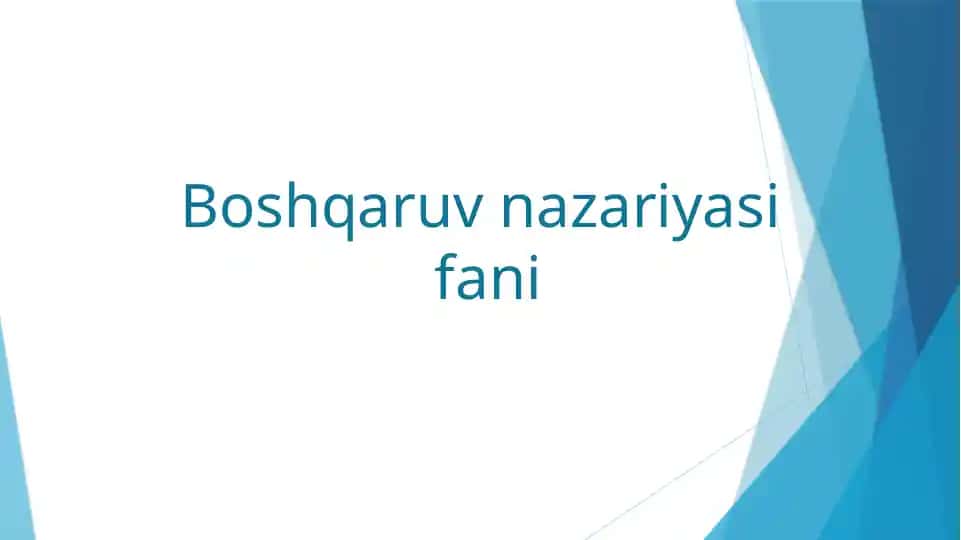 Boshqaruv nazariyasi fani